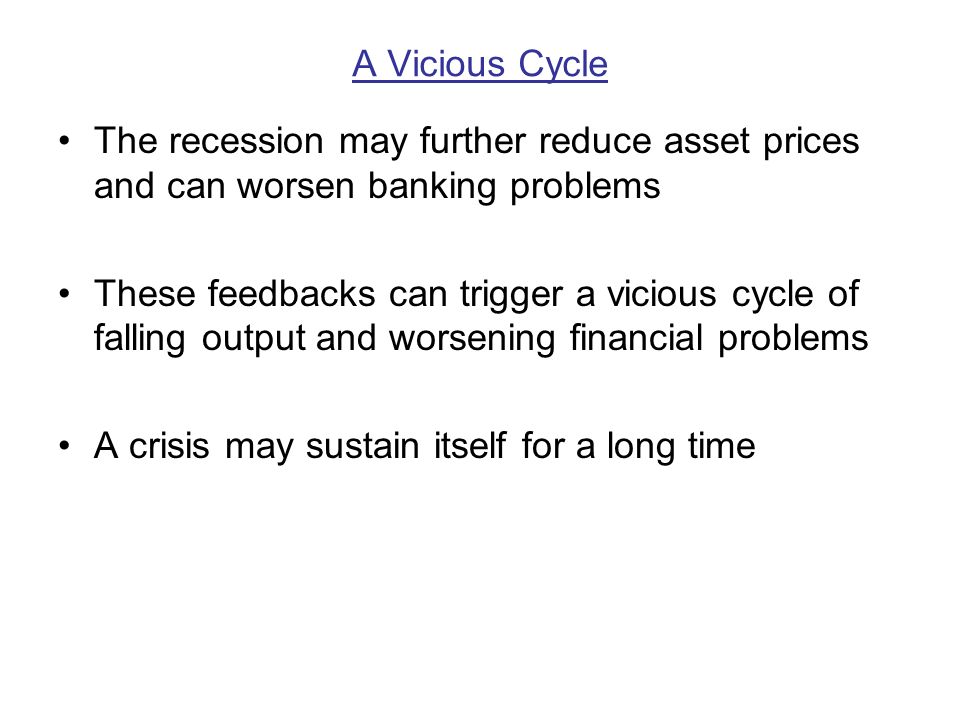 A Vicious Cycle

• The recession may further reduce asset prices and can worsen banking problems

• These feedbacks can trigger a vicious cycle of falling output and worsening financial problems

• A crisis may sustain itself for a long time